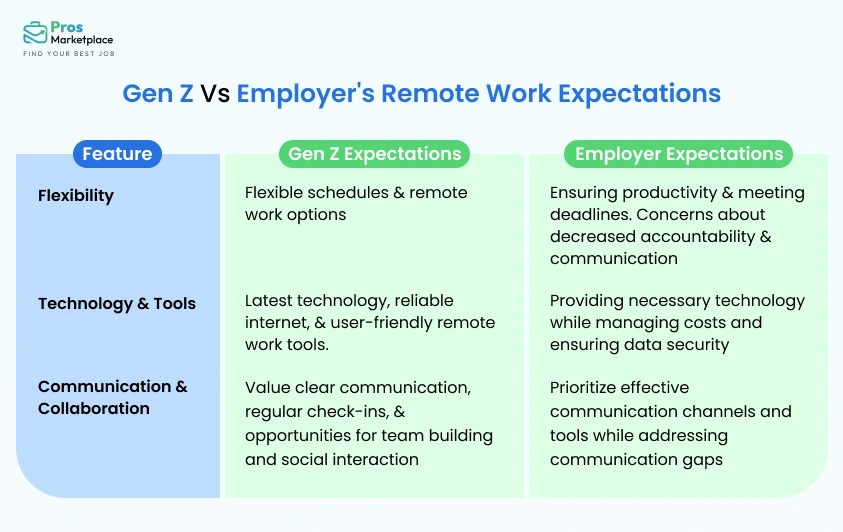 Pros
Marketplace
FIND YOUR BEST JOB

Gen Z Vs Employer's Remote Work Expectations

| Feature | Gen Z Expectations | Employer Expectations |
|---|---|---|
| Flexibility | Flexible schedules & remote work options | Ensuring productivity & meeting deadlines. Concerns about decreased accountability & communication |
| Technology & Tools | Latest technology, reliable internet, & user-friendly remote work tools. | Providing necessary technology while managing costs and ensuring data security |
| Communication & Collaboration | Value clear communication, regular check-ins, & opportunities for team building and social interaction | Prioritize effective communication channels and tools while addressing communication gaps |